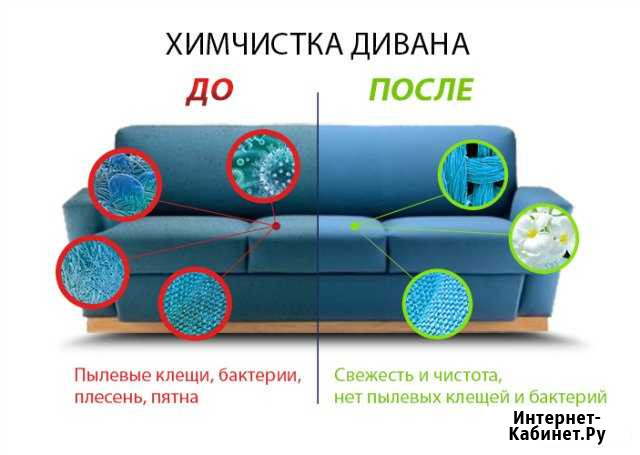 ХИМЧИСТКА ДИВАНА

ДО

ПОСЛЕ

Пылевые клещи, бактерии, плесень, пятна

Свежесть и чистота, нет пылевых клещей и бактерий

Интернет-Кабинет.Ру